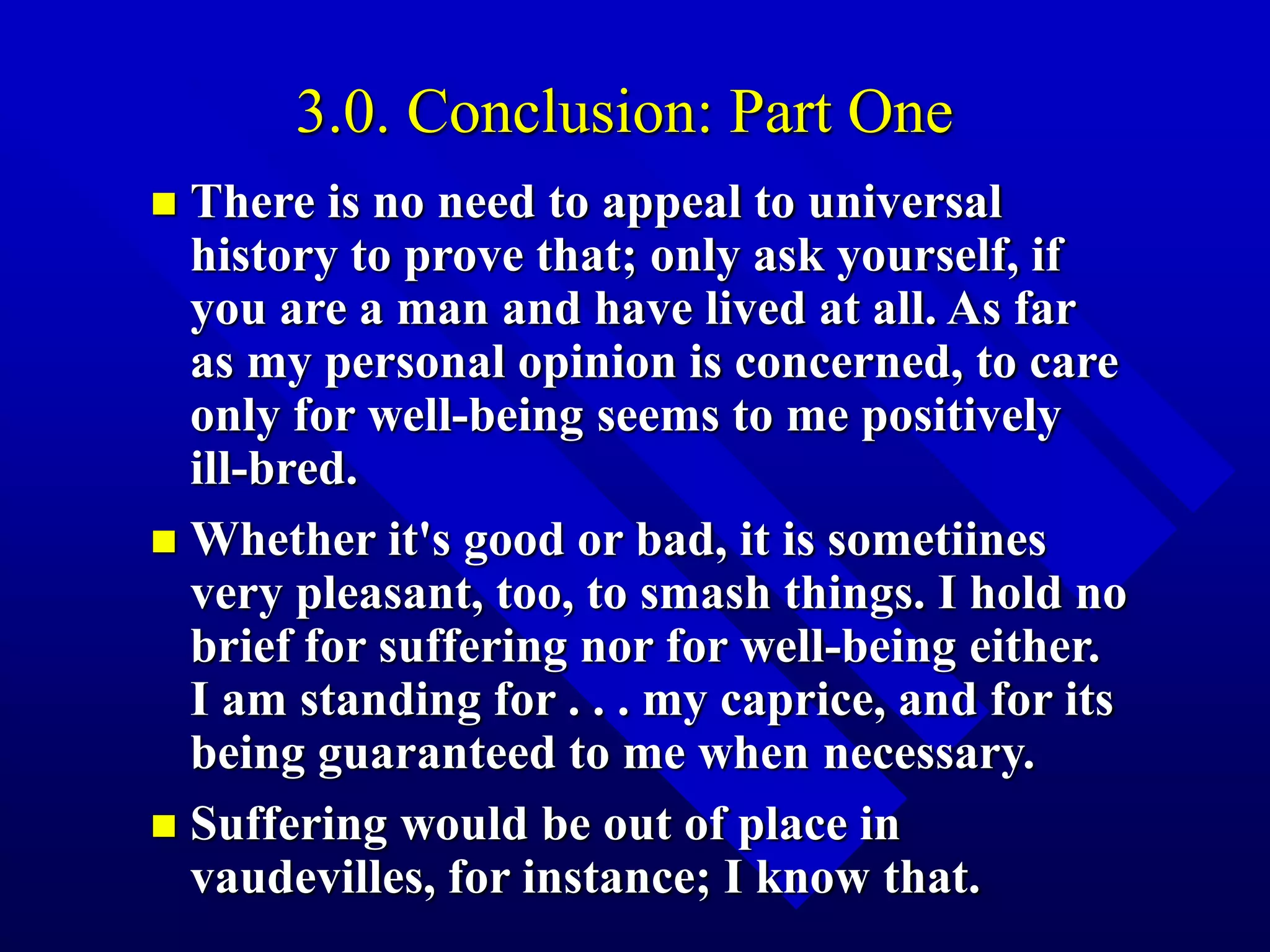 3.0. Conclusion: Part One

There is no need to appeal to universal history to prove that; only ask yourself, if you are a man and have lived at all. As far as my personal opinion is concerned, to care only for well-being seems to me positively ill-bred.

Whether it's good or bad, it is sometiines very pleasant, too, to smash things. I hold no brief for suffering nor for well-being either. I am standing for . . . my caprice, and for its being guaranteed to me when necessary.

Suffering would be out of place in vaudevilles, for instance; I know that.